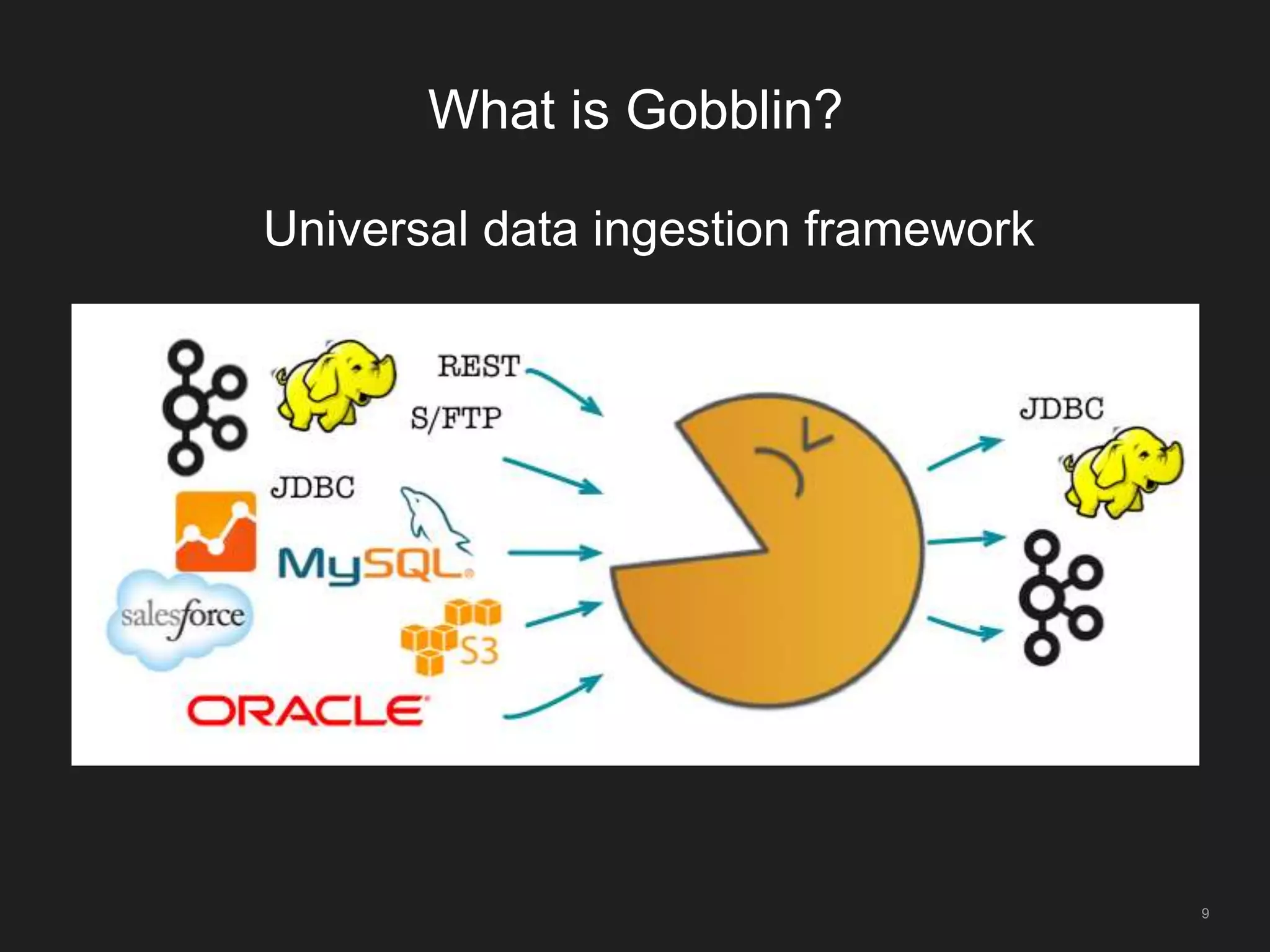 What is Gobblin?

Universal data ingestion framework

REST
S/FTP
JDBC
MySQL
salesforce
S3
ORACLE
JDBC

9